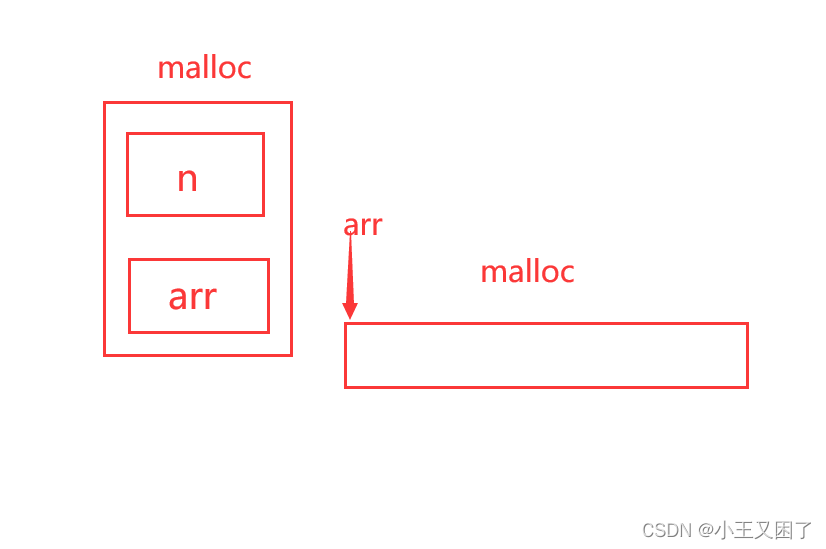 malloc

n

arr

arr

malloc

CSDN @小王又困了